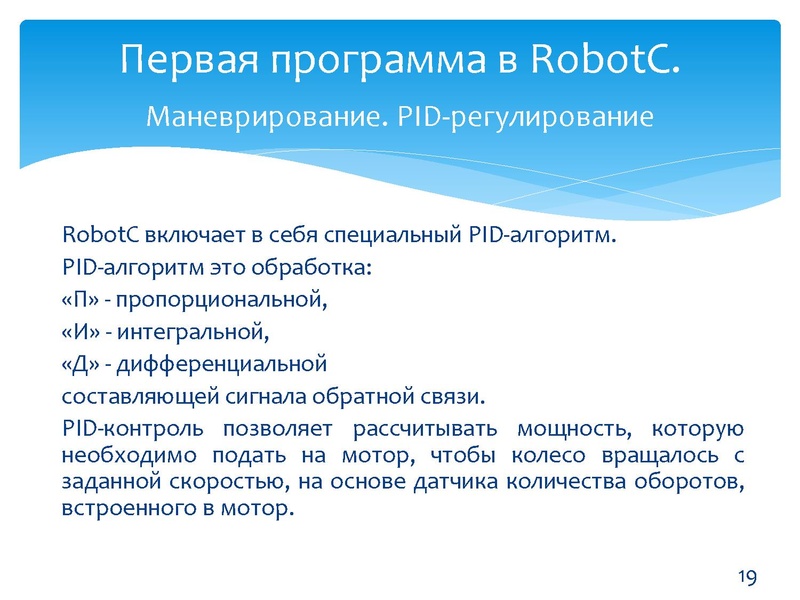 Первая программа в RobotC.
Маневрирование. PID-регулирование

RobotC включает в себя специальный PID-алгоритм.
PID-алгоритм это обработка:
«П» - пропорциональной,
«И» - интегральной,
«Д» - дифференциальной
составляющей сигнала обратной связи.
PID-контроль позволяет рассчитывать мощность, которую необходимо подать на мотор, чтобы колесо вращалось с заданной скоростью, на основе датчика количества оборотов, встроенного в мотор.

19